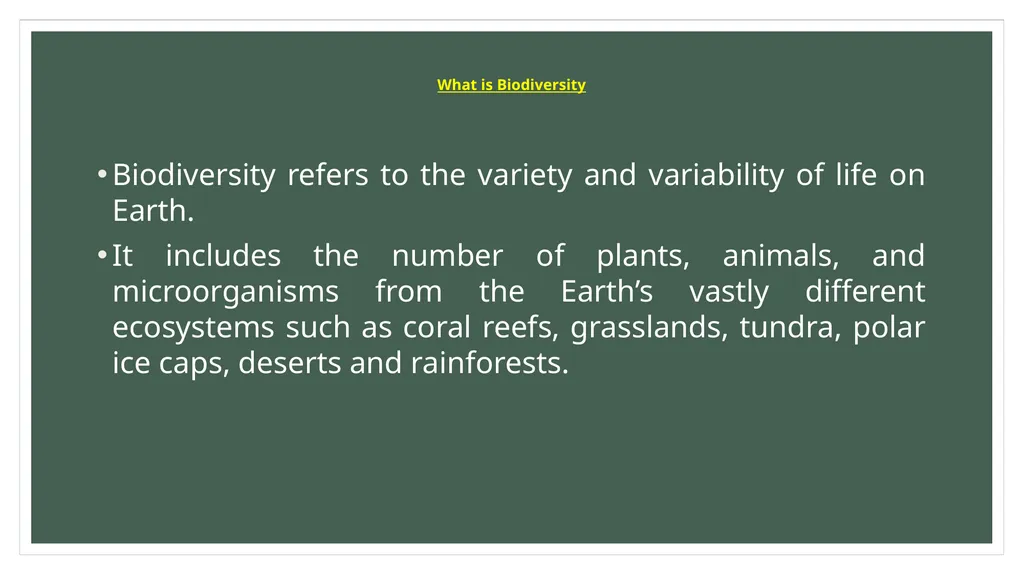 What is Biodiversity

• Biodiversity refers to the variety and variability of life on Earth.

• It includes the number of plants, animals, and microorganisms from the Earth’s vastly different ecosystems such as coral reefs, grasslands, tundra, polar ice caps, deserts and rainforests.